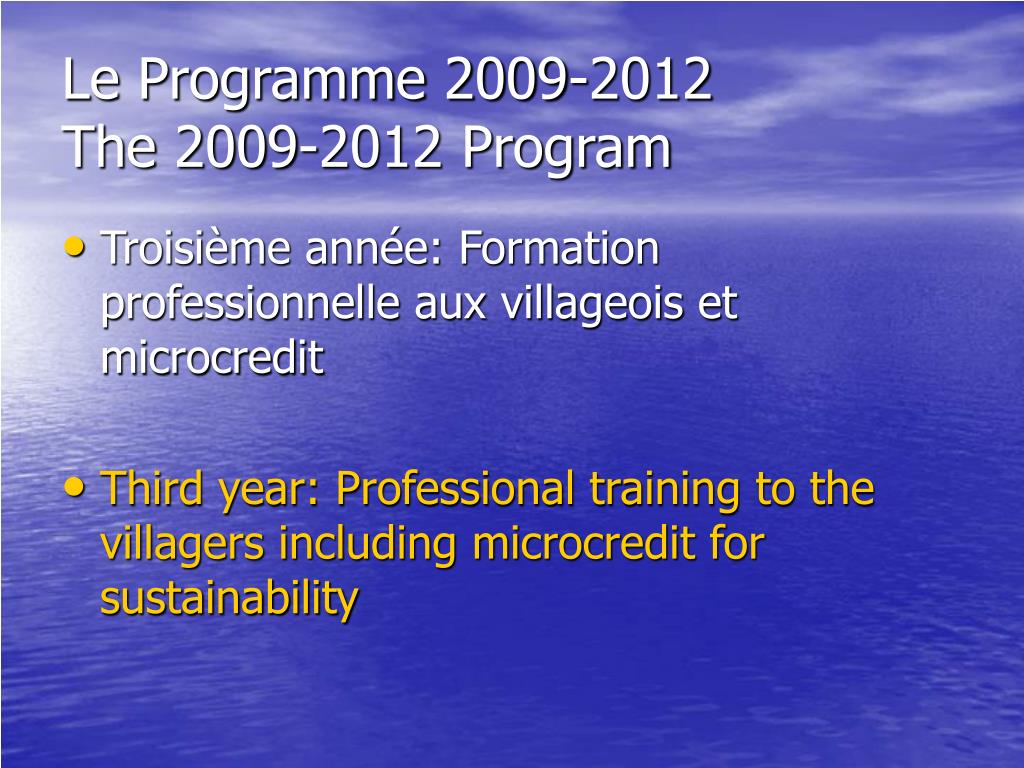 Le Programme 2009-2012
The 2009-2012 Program

• Troisième année: Formation professionnelle aux villageois et microcredit

• Third year: Professional training to the villagers including microcredit for sustainability